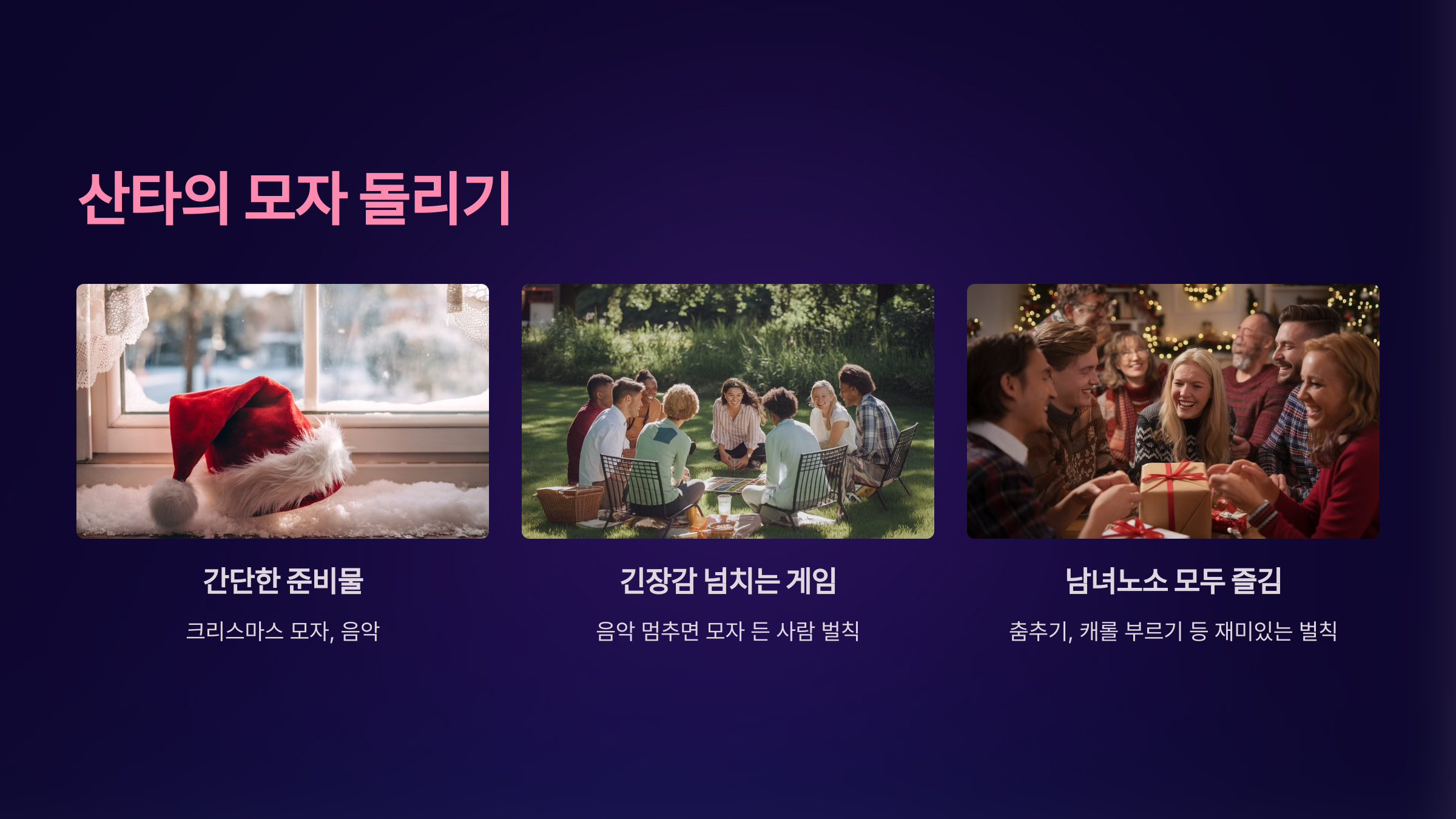 산타의 모자 돌리기

간단한 준비물

크리스마스 모자, 음악

긴장감 넘치는 게임

음악 멈추면 모자 든 사람 벌칙

남녀노소 모두 즐김

춤추기, 캐롤 부르기 등 재미있는 벌칙